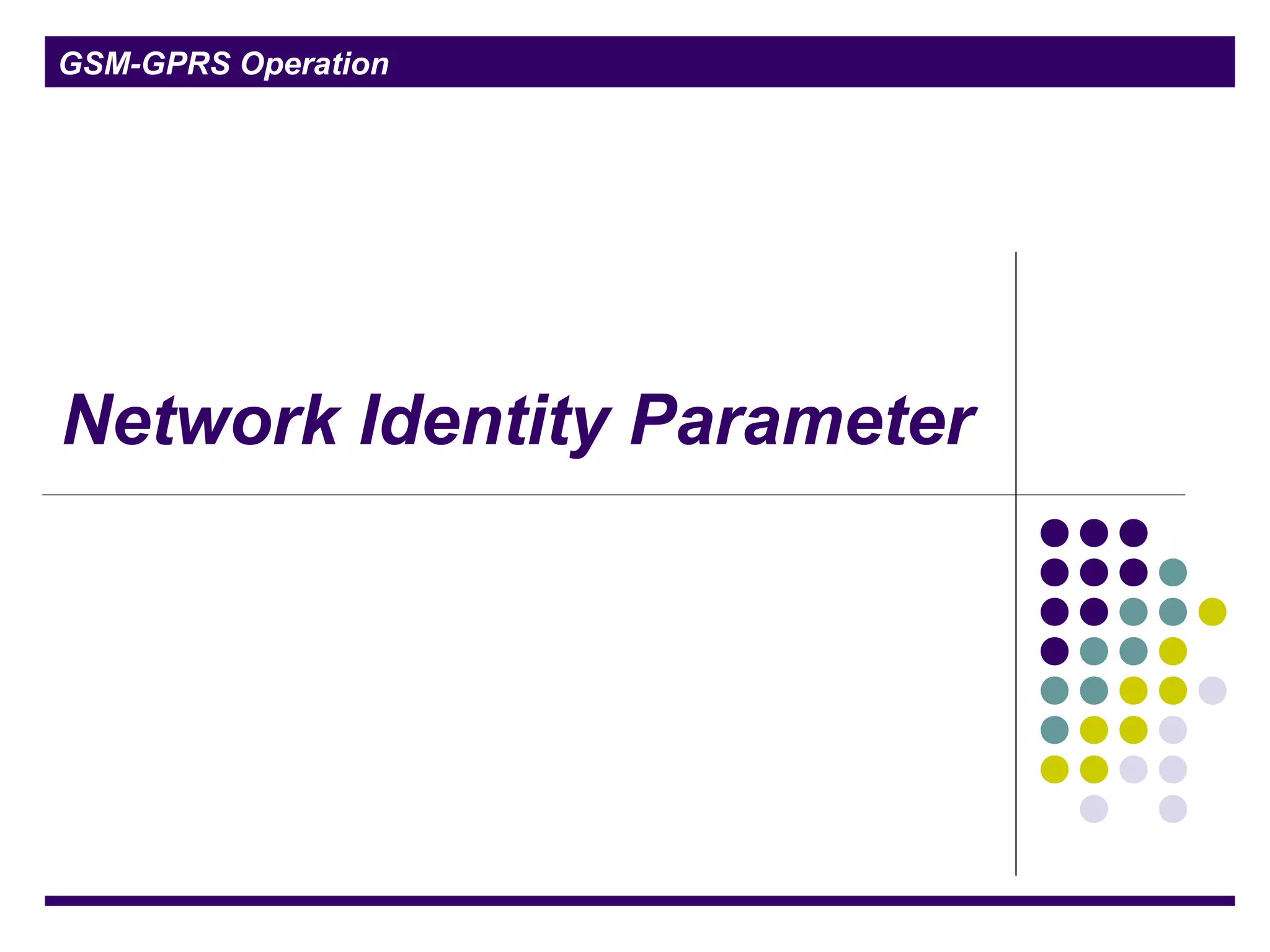 GSM-GPRS Operation

Network Identity Parameter